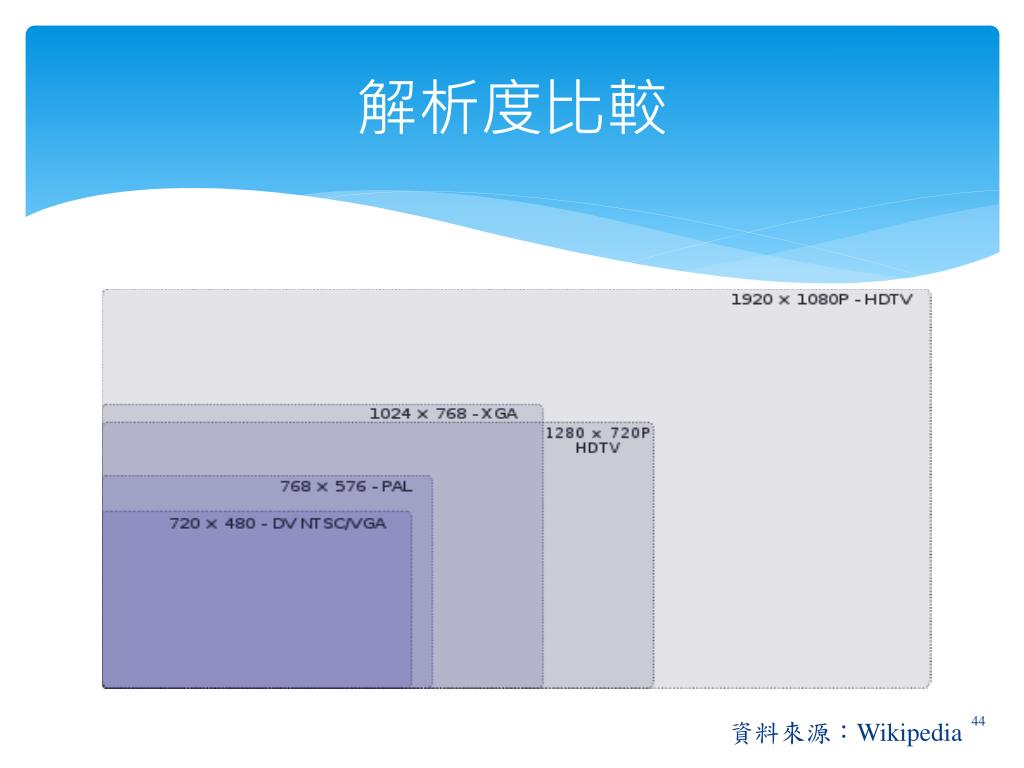 解析度比較

1920 x 1080P - HDTV

1024 x 768 - XGA

1280 x 720P HDTV

768 x 576 - PAL

720 x 480 - DV NTSC/VGA

資料來源：Wikipedia

44